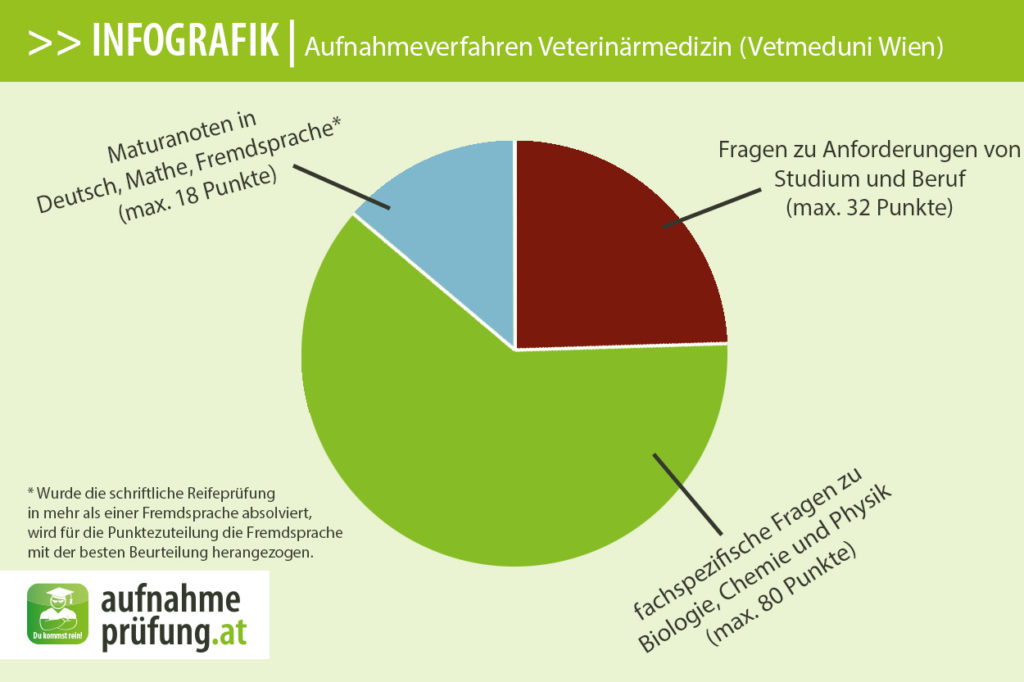 >> INFOGRAFIK | Aufnahmeverfahren Veterinärmedizin (Vetmeduni Wien)

Maturanoten in Deutsch, Mathe, Fremdsprache* (max. 18 Punkte)

Fragen zu Anforderungen von Studium und Beruf (max. 32 Punkte)

fachspezifische Fragen zu Biologie, Chemie und Physik (max. 80 Punkte)

* Wurde die schriftliche Reifeprüfung in mehr als einer Fremdsprache absolviert, wird für die Punktezuteilung die Fremdsprache mit der besten Beurteilung herangezogen.

Du kommst rein!

aufnahme prüfung.at